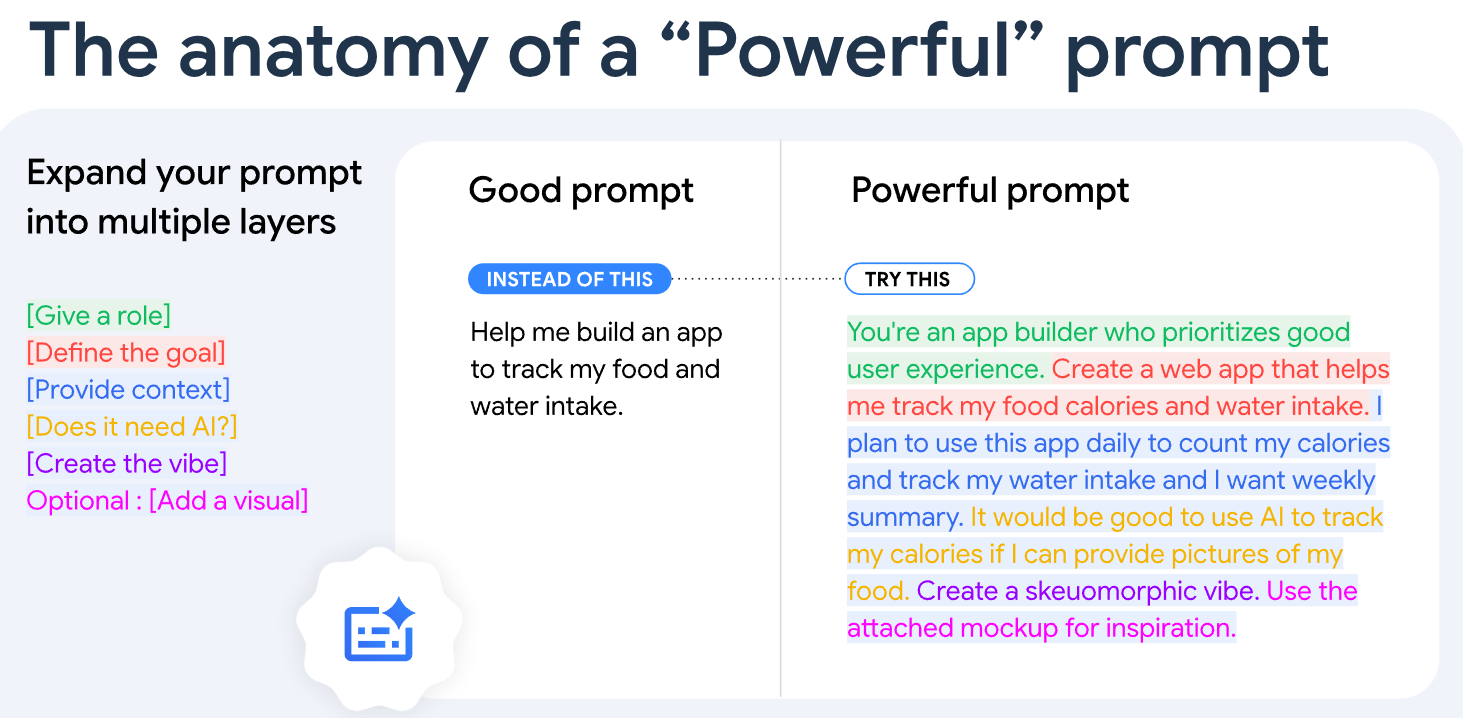 The anatomy of a "Powerful" prompt

Expand your prompt into multiple layers

[Give a role]
[Define the goal]
[Provide context]
[Does it need AI?]
[Create the vibe]
Optional : [Add a visual]

Good prompt

INSTEAD OF THIS

Help me build an app to track my food and water intake.

Powerful prompt

TRY THIS

You're an app builder who prioritizes good user experience. Create a web app that helps me track my food calories and water intake. I plan to use this app daily to count my calories and track my water intake and I want weekly summary. It would be good to use AI to track my calories if I can provide pictures of my food. Create a skeuomorphic vibe. Use the attached mockup for inspiration.